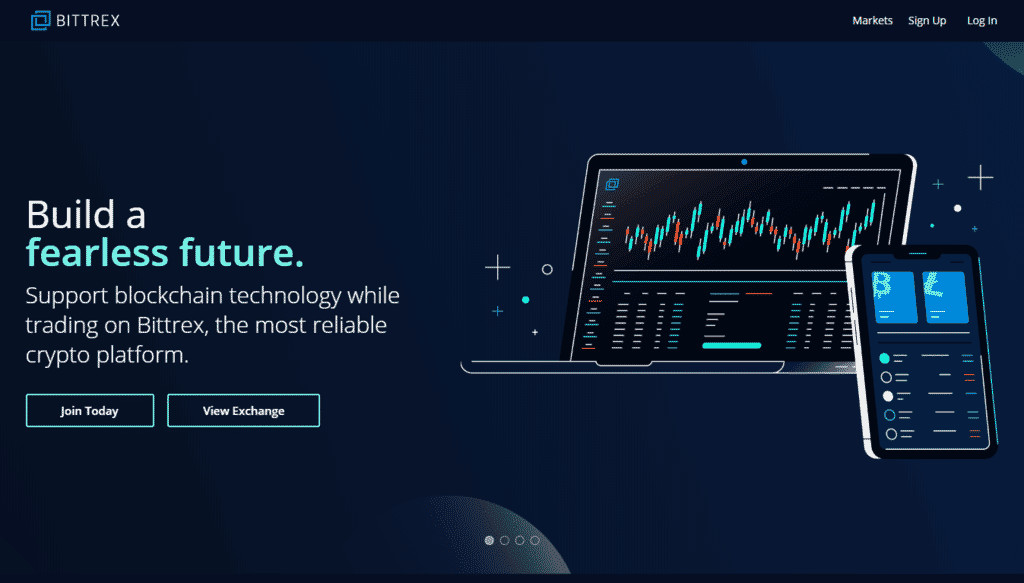 BITTREX

Markets Sign Up Log In

Build a
fearless future.

Support blockchain technology while trading on Bittrex, the most reliable crypto platform.

Join Today

View Exchange